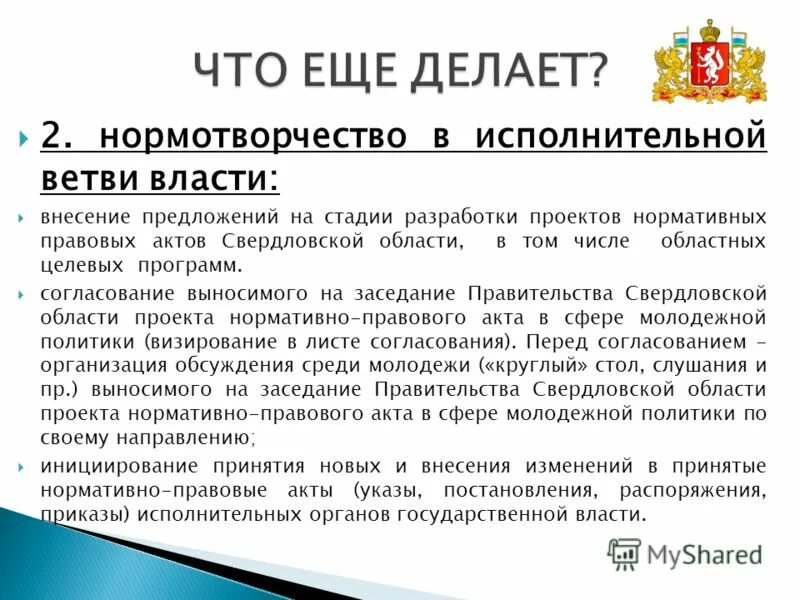 ЧТО ЕЩЕ ДЕЛАЕТ?

2. нормотворчество в исполнительной ветви власти:

внесение предложений на стадии разработки проектов нормативных правовых актов Свердловской области, в том числе областных целевых программ.

согласование выносимого на заседание Правительства Свердловской области проекта нормативно-правового акта в сфере молодежной политики (визирование в листе согласования). Перед согласованием – организация обсуждения среди молодежи («круглый» стол, слушания и пр.) выносимого на заседание Правительства Свердловской области проекта нормативно-правового акта в сфере молодежной политики по своему направлению;

инициирование принятия новых и внесения изменений в принятые нормативно-правовые акты (указы, постановления, распоряжения, приказы) исполнительных органов государственной власти.

MyShared